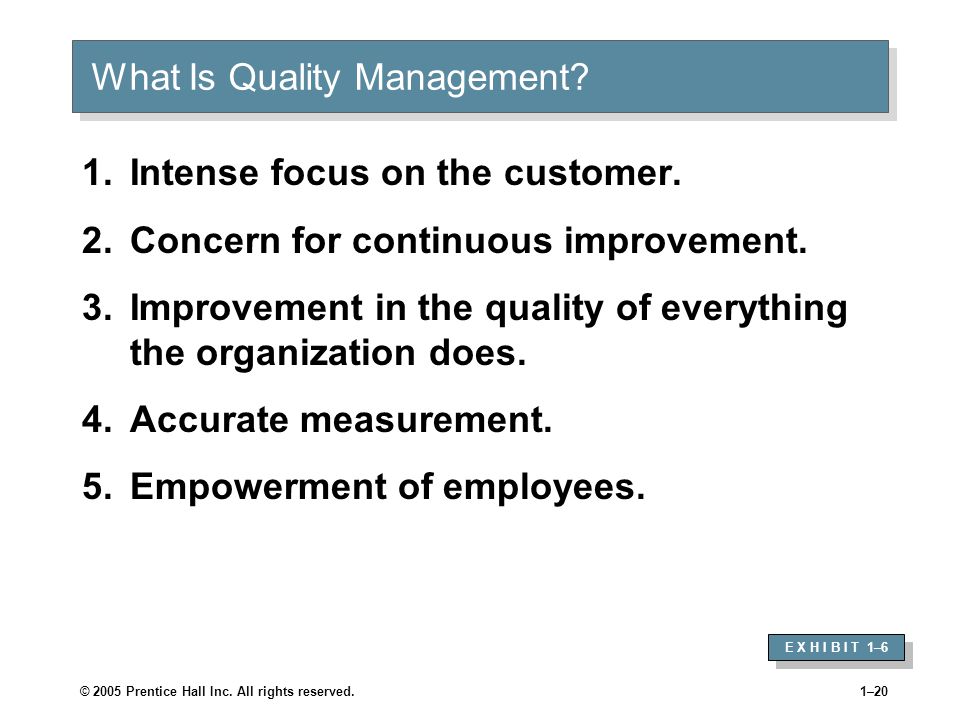 What Is Quality Management?

1. Intense focus on the customer.

2. Concern for continuous improvement.

3. Improvement in the quality of everything the organization does.

4. Accurate measurement.

5. Empowerment of employees.

EXHIBIT 1–6

© 2005 Prentice Hall Inc. All rights reserved.

1–20